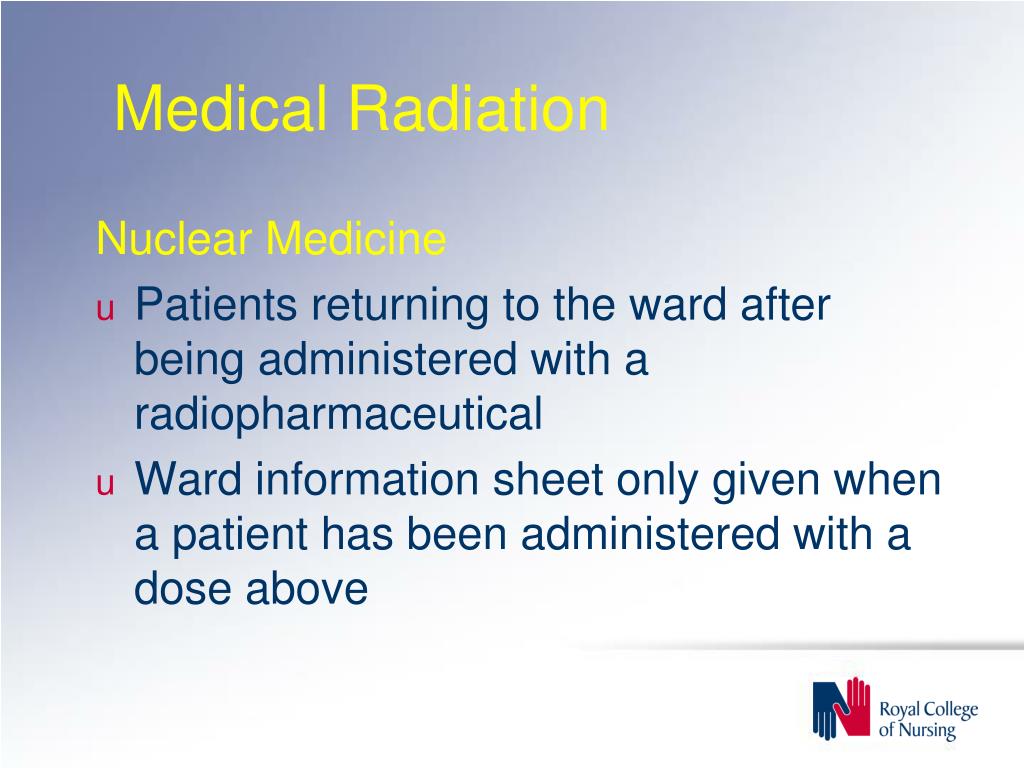 Medical Radiation

Nuclear Medicine

u Patients returning to the ward after being administered with a radiopharmaceutical

u Ward information sheet only given when a patient has been administered with a dose above

Royal College of Nursing